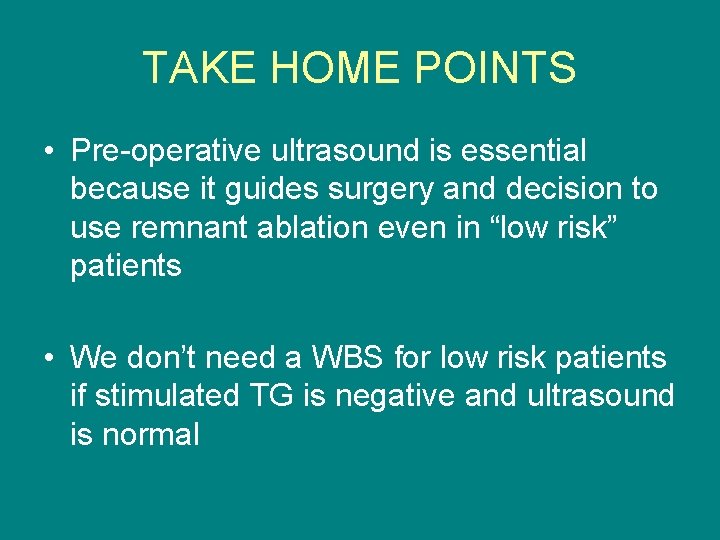 TAKE HOME POINTS

• Pre-operative ultrasound is essential because it guides surgery and decision to use remnant ablation even in “low risk” patients

• We don’t need a WBS for low risk patients if stimulated TG is negative and ultrasound is normal